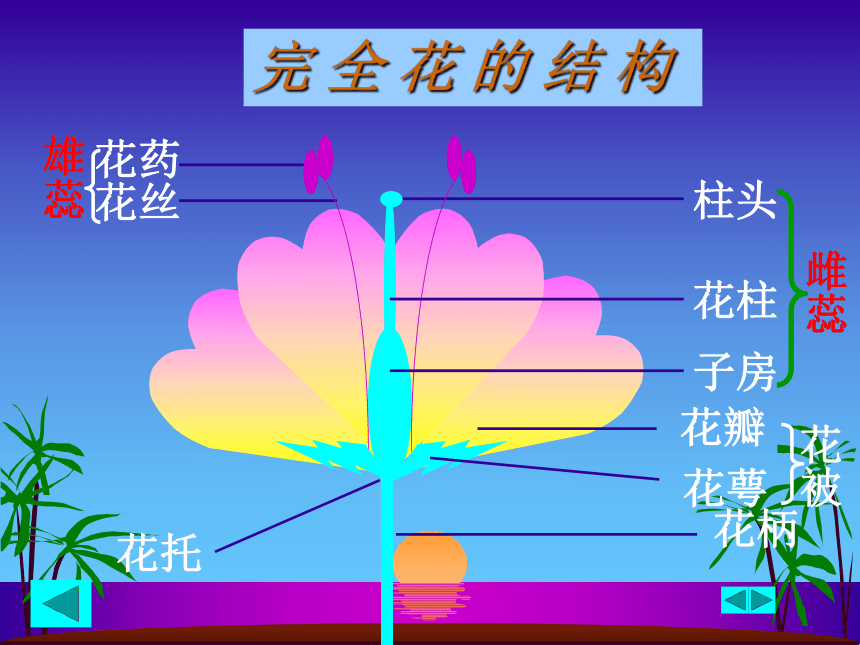 完全花的结构

雄蕊 花药
花丝

柱头
花柱
子房
雌蕊

花瓣
花萼
花被

花柄

花托